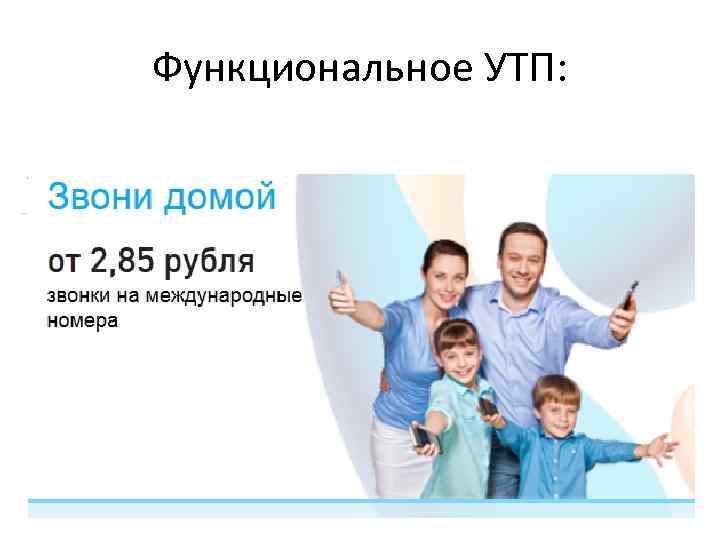 Функциональное УТП:

Звони домой

от 2,85 рубля

звонки на международные номера